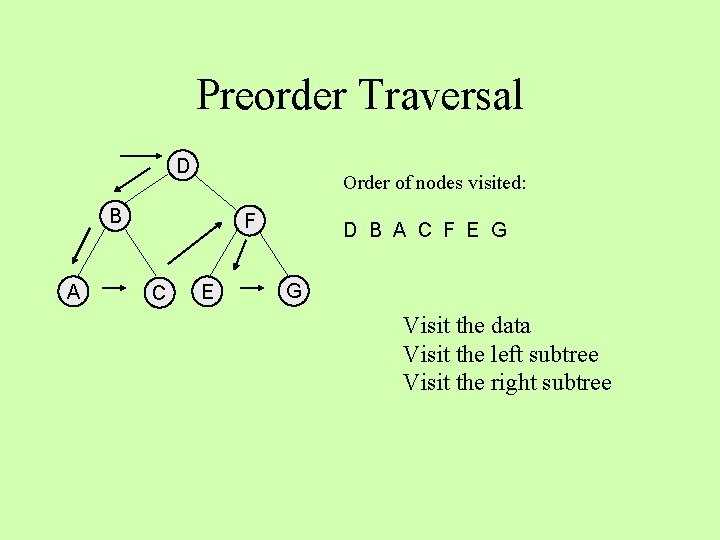 Preorder Traversal

D

B

F

A

C

E

G

Order of nodes visited:

D B A C F E G

Visit the data
Visit the left subtree
Visit the right subtree